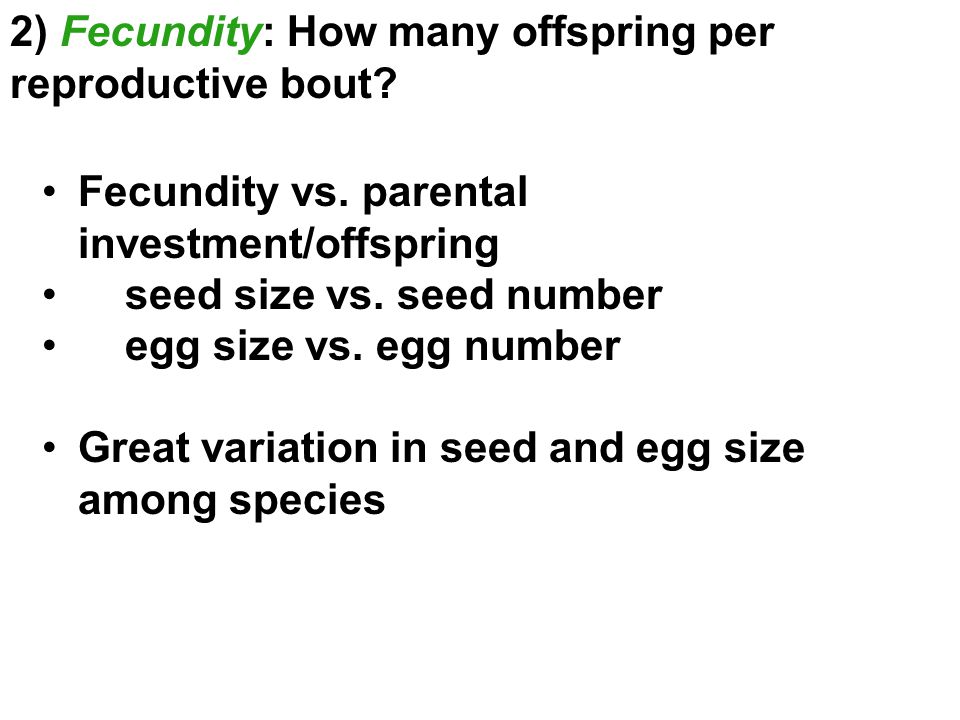 2) Fecundity: How many offspring per reproductive bout?

• Fecundity vs. parental investment/offspring
• seed size vs. seed number
• egg size vs. egg number

• Great variation in seed and egg size among species